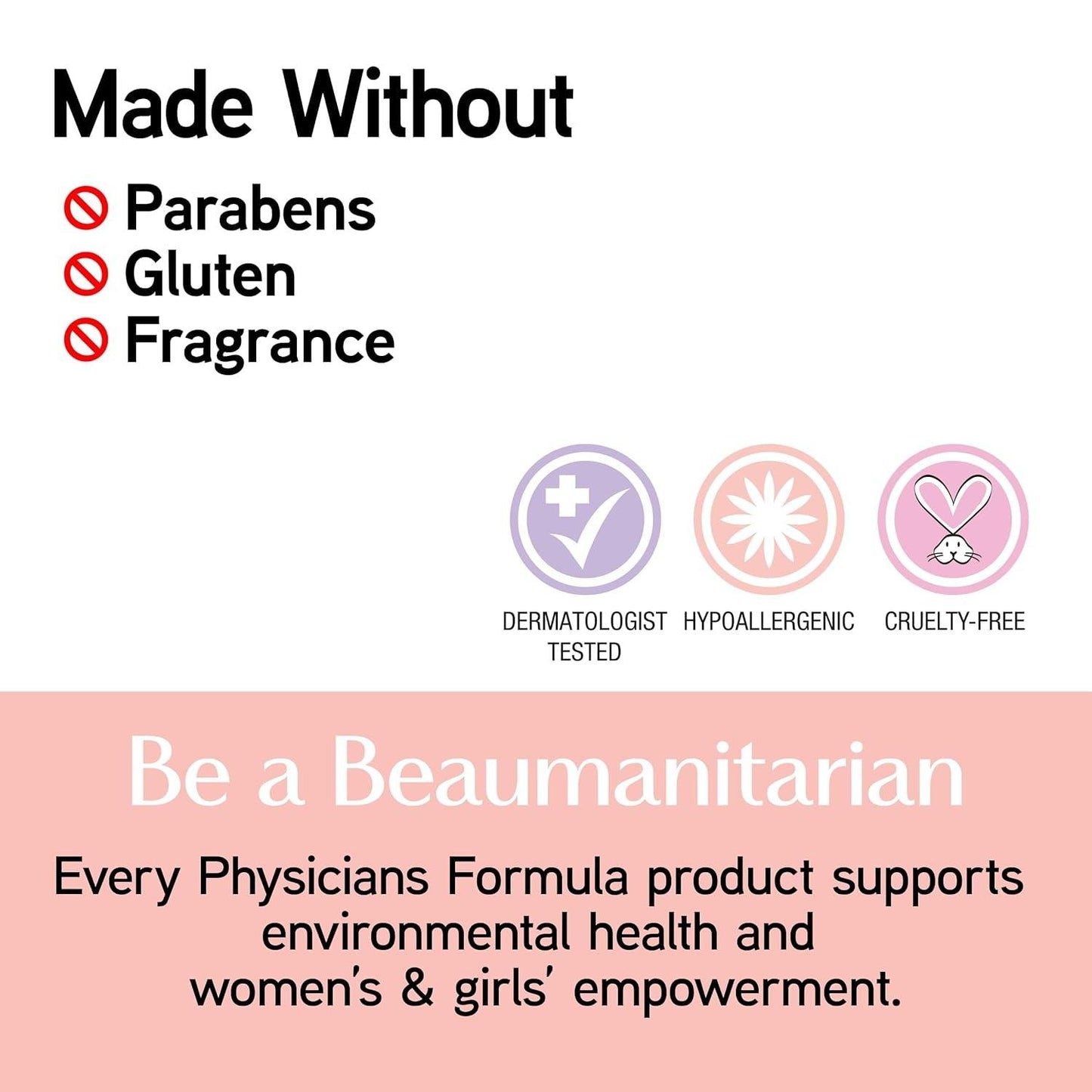 Made Without

Parabens
Gluten
Fragrance

DERMATOLOGIST TESTED

HYPOALLERGENIC

CRUELTY-FREE

Be a Beaumanitarian

Every Physicians Formula product supports environmental health and women's & girls' empowerment.